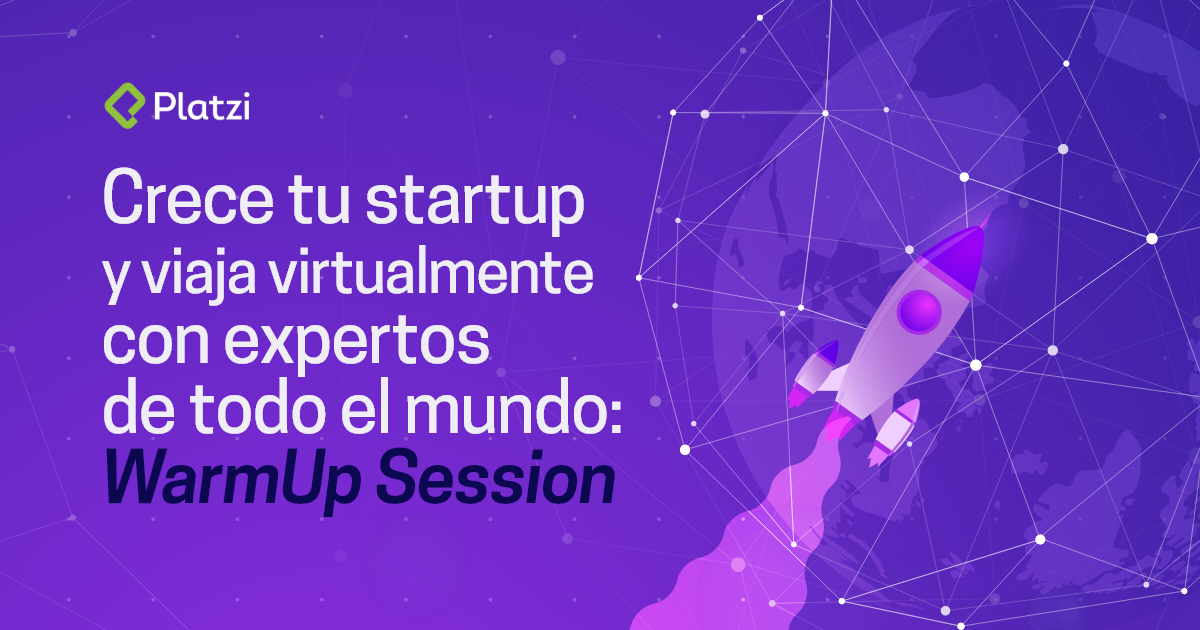 Platzi

Crece tu startup y viaja virtualmente con expertos de todo el mundo: WarmUp Session